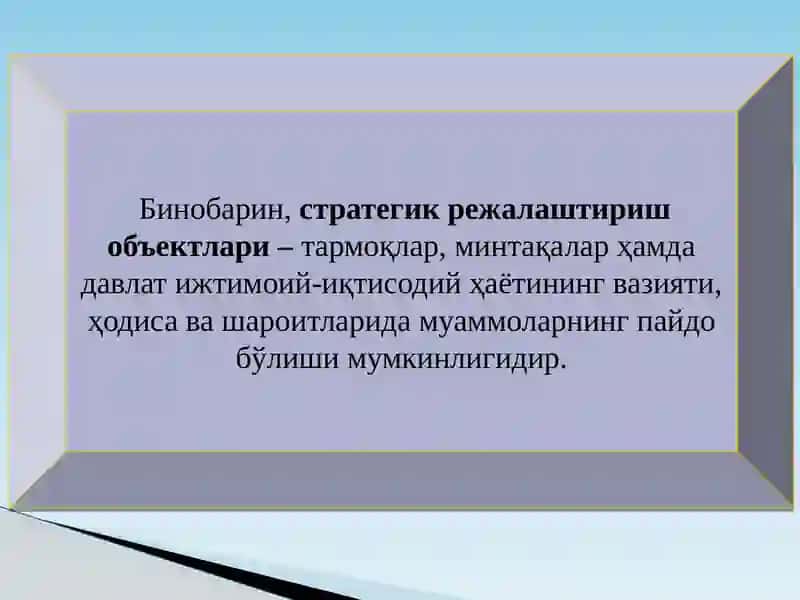 Бинобарин, стратегик режалаштириш объектлари – тармоқлар, минтақалар ҳамда давлат ижтимоий-иқтисодий ҳаётининг вазияти, ҳодиса ва шароитларида муаммоларнинг пайдо бўлиши мумкинлигидир.